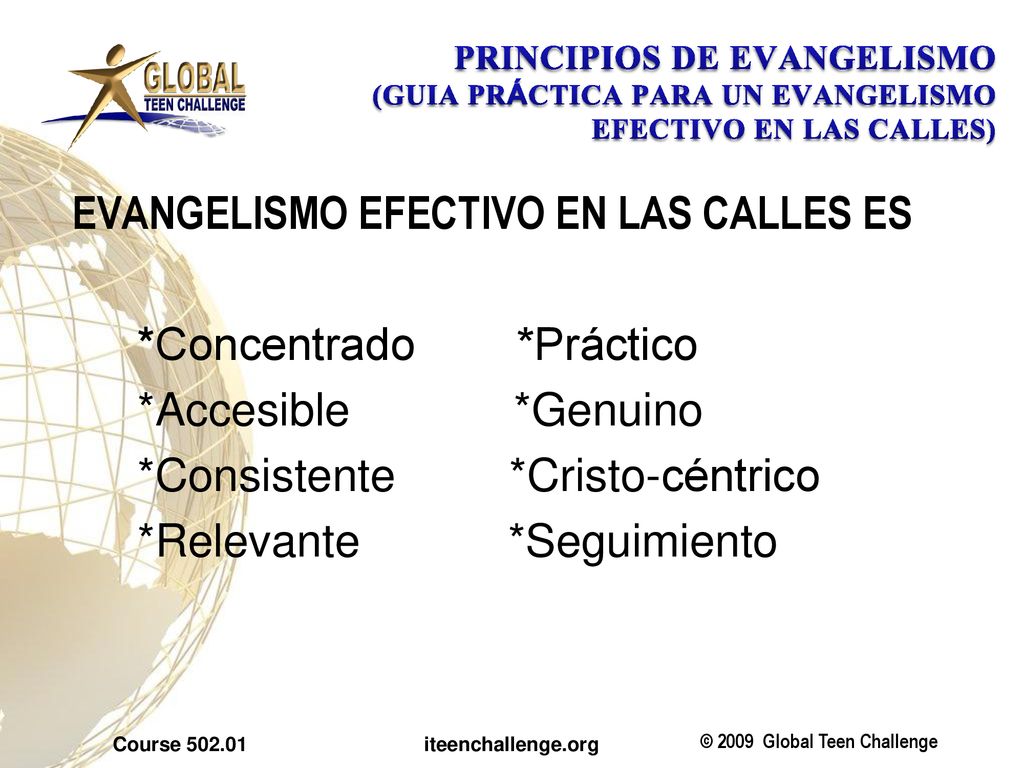 GLOBAL
TEEN CHALLENGE

PRINCIPIOS DE EVANGELISMO
(GUIA PRÁCTICA PARA UN EVANGELISMO EFECTIVO EN LAS CALLES)

EVANGELISMO EFECTIVO EN LAS CALLES ES

*Concentrado
*Accesible
*Consistente
*Relevante

*Práctico
*Genuino
*Cristo-céntrico
*Seguimiento

Course 502.01
iteenchallenge.org
© 2009 Global Teen Challenge